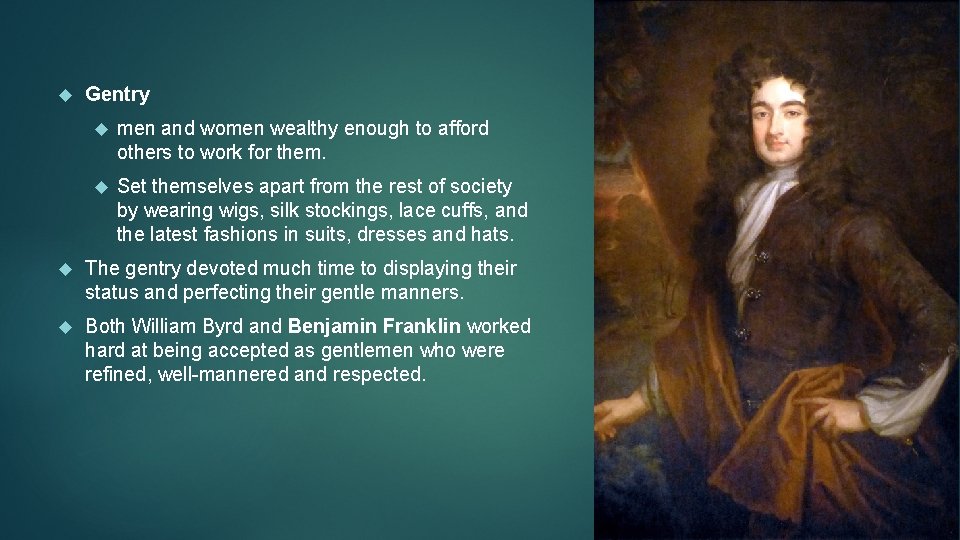 Gentry

men and women wealthy enough to afford others to work for them.

Set themselves apart from the rest of society by wearing wigs, silk stockings, lace cuffs, and the latest fashions in suits, dresses and hats.

The gentry devoted much time to displaying their status and perfecting their gentle manners.

Both William Byrd and Benjamin Franklin worked hard at being accepted as gentlemen who were refined, well-mannered and respected.